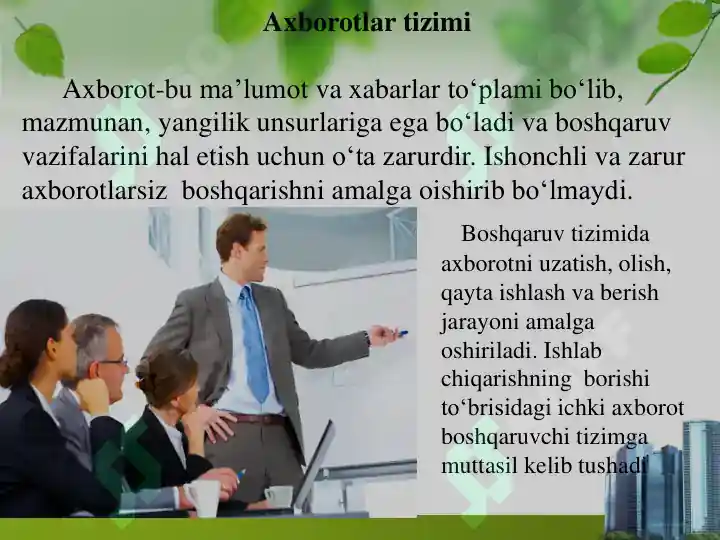 Axborotlar tizimi

Axborot-bu ma’lumot va xabarlar to‘plami bo‘lib, mazmunan, yangilik unsurlariga ega bo‘ladi va boshqaruv vazifalarini hal etish uchun o‘ta zarurdir. Ishonchli va zarur axborotlarsiz boshqarishni amalga oishirib bo‘lmaydi.

Boshqaruv tizimida axborotni uzatish, olish, qayta ishlash va berish jarayoni amalga oshiriladi. Ishlab chiqarishning borishi to‘brisidagi ichki axborot boshqaruvchi tizimga muttasil kelib tushadi